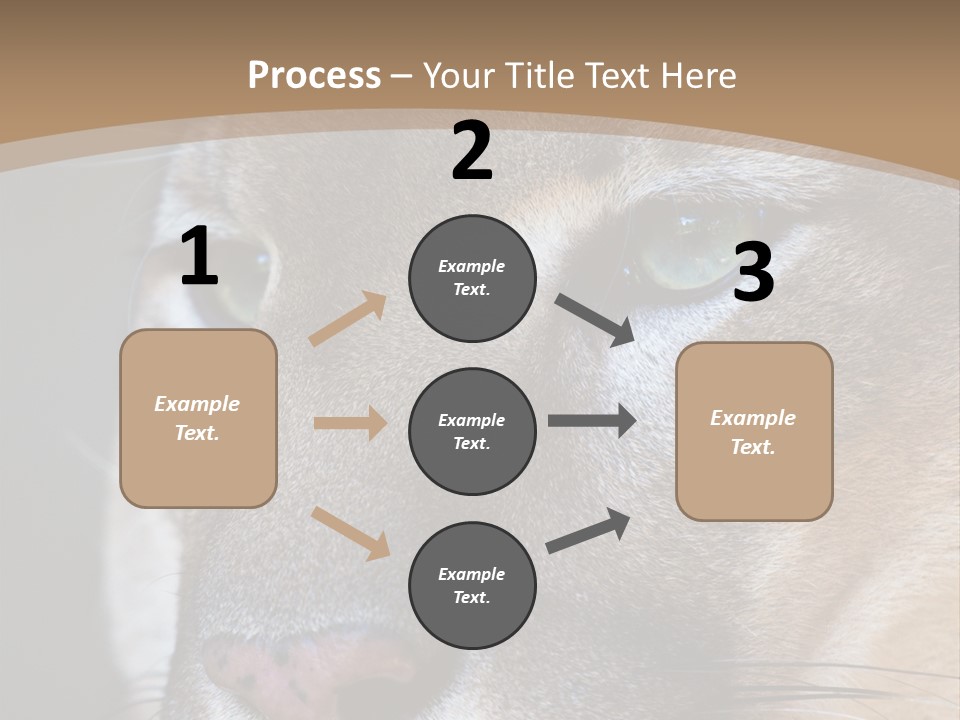 Process – Your Title Text Here

1

Example Text.

2

Example Text.

Example Text.

Example Text.

3

Example Text.